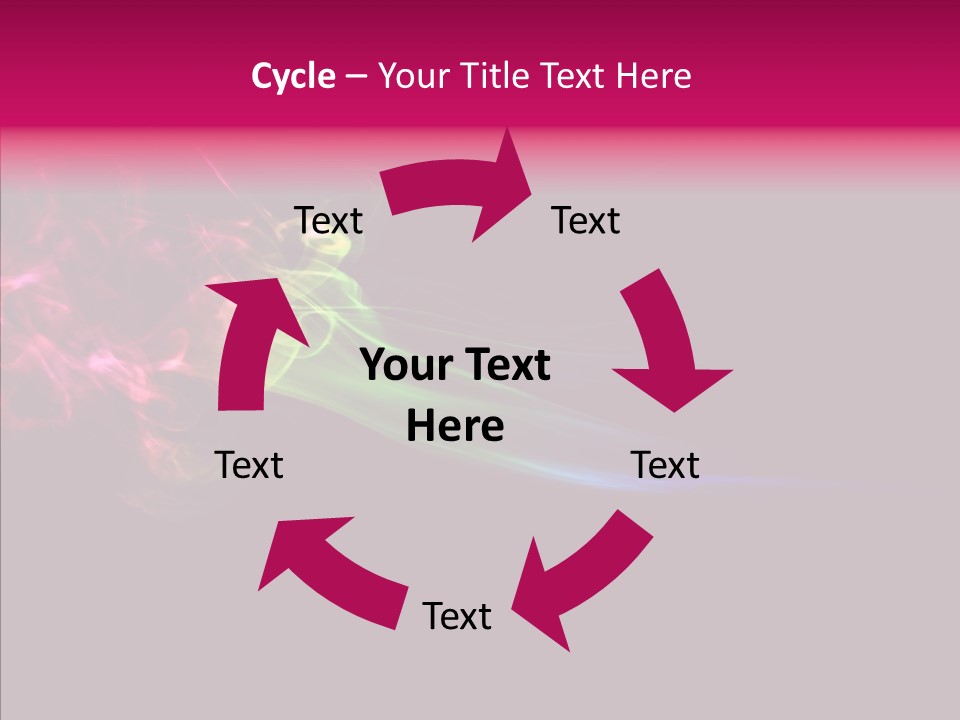 Cycle – Your Title Text Here

Text

Text

Your Text Here

Text

Text

Text